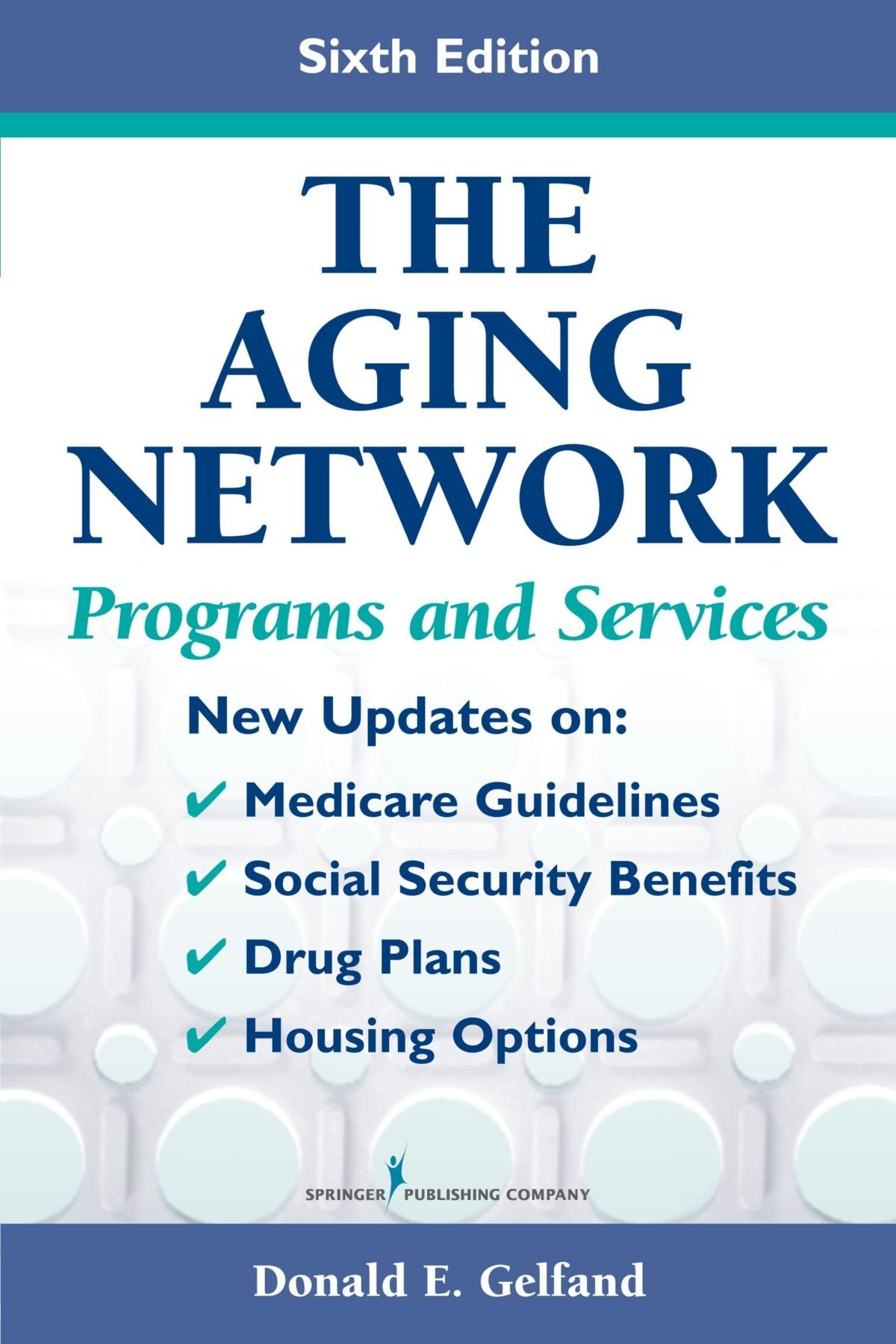 Sixth Edition

THE AGING NETWORK

Programs and Services

New Updates on:

✔ Medicare Guidelines
✔ Social Security Benefits
✔ Drug Plans
✔ Housing Options

SPRINGER PUBLISHING COMPANY

Donald E. Gelfand